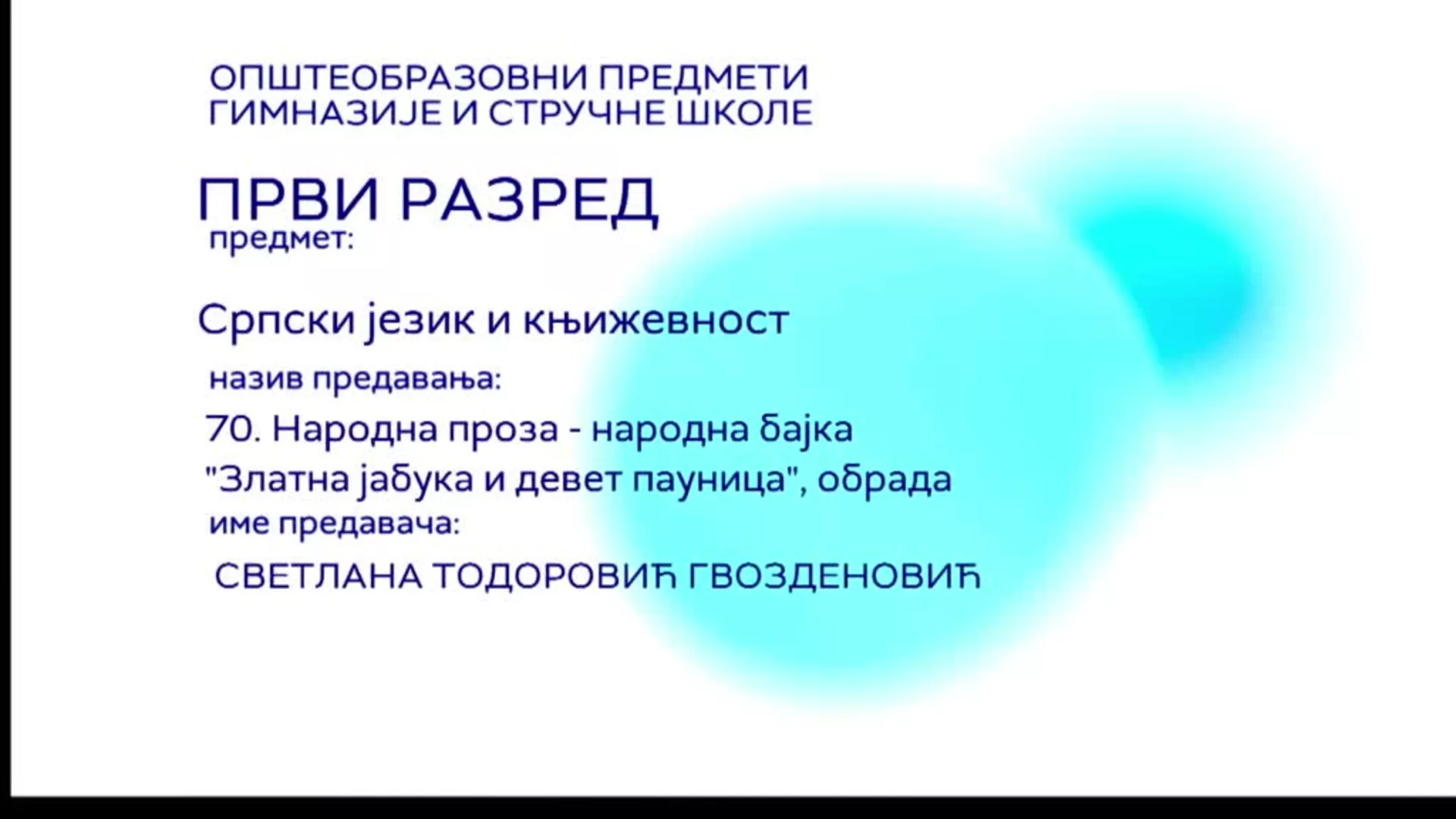 ОПШТЕОБРАЗОВНИ ПРЕДМЕТИ
ГИМНАЗИЈЕ И СТРУЧНЕ ШКОЛЕ

ПРВИ РАЗРЕД
предмет:

Српски језик и књижевност

назив предавања:

70. Народна проза - народна бајка
"Златна јабука и девет пауница", обрада

име предавача:

СВЕТЛАНА ТОДОРОВИЋ ГВОЗДЕНОВИЋ